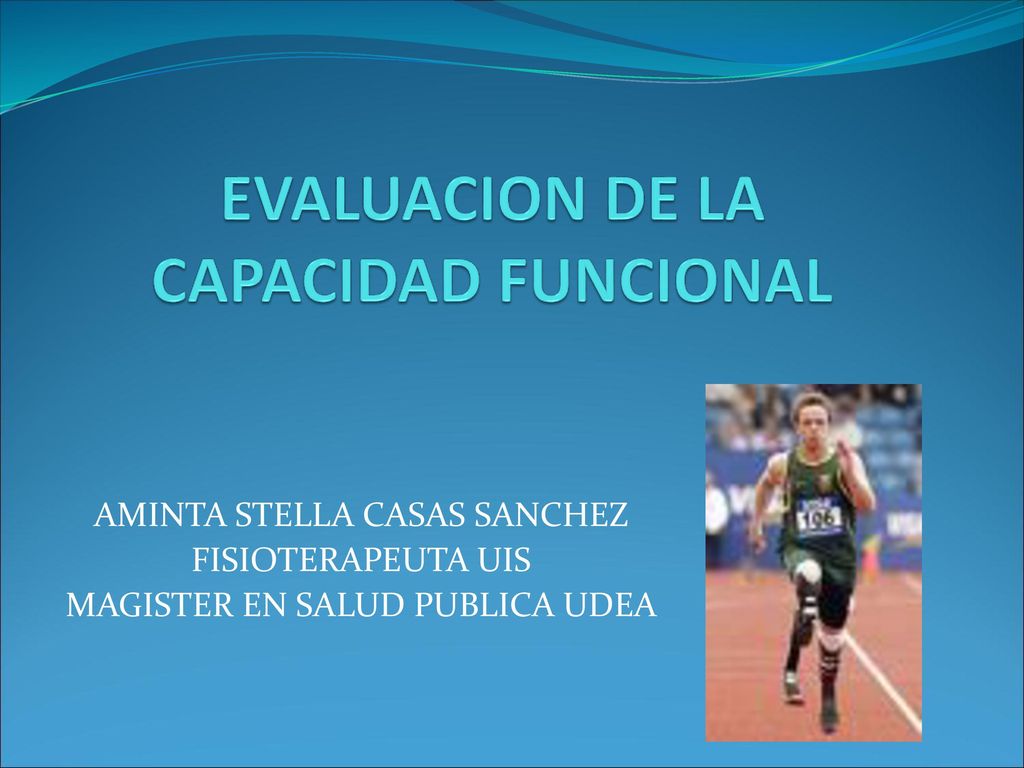 EVALUACION DE LA CAPACIDAD FUNCIONAL

AMINTA STELLA CASAS SANCHEZ
FISIOTERAPEUTA UIS
MAGISTER EN SALUD PUBLICA UDEA

196